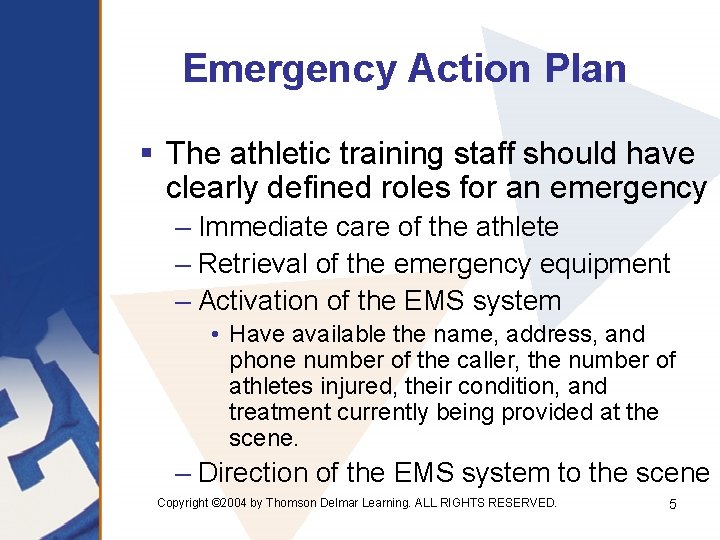 Emergency Action Plan

▪ The athletic training staff should have clearly defined roles for an emergency
– Immediate care of the athlete
– Retrieval of the emergency equipment
– Activation of the EMS system
• Have available the name, address, and phone number of the caller, the number of athletes injured, their condition, and treatment currently being provided at the scene.
– Direction of the EMS system to the scene

Copyright ©2004 by Thomson Delmar Learning. ALL RIGHTS RESERVED.

5